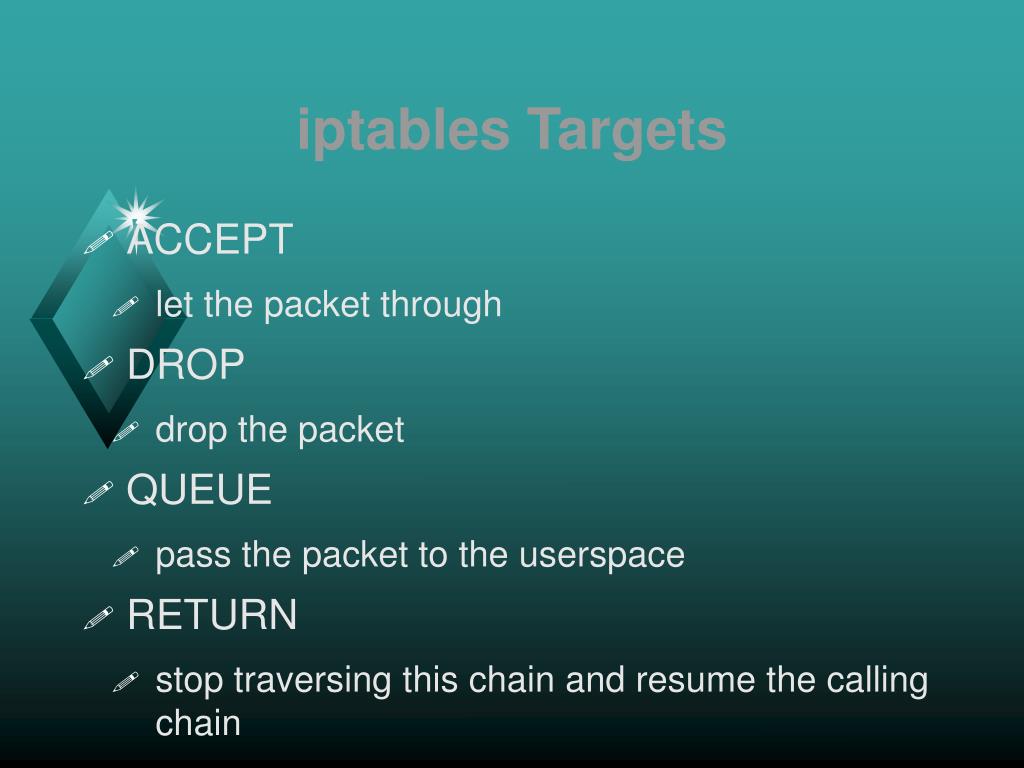 iptables Targets

ACCEPT

let the packet through

DROP

drop the packet

QUEUE

pass the packet to the userspace

RETURN

stop traversing this chain and resume the calling chain